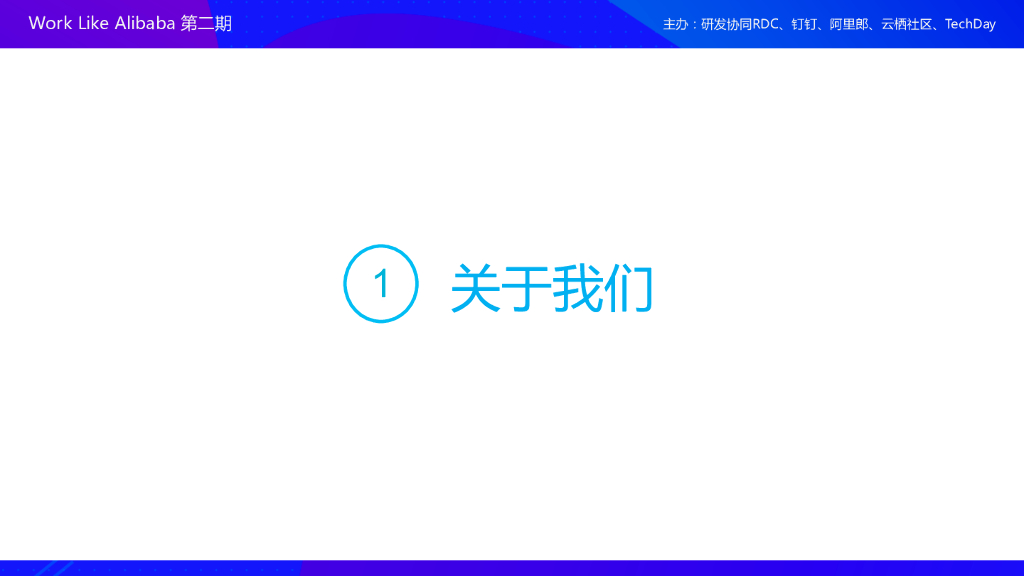 Work Like Alibaba 第二期

主办：研发协同RDC、钉钉、阿里郎、云栖社区、TechDay

1 关于我们